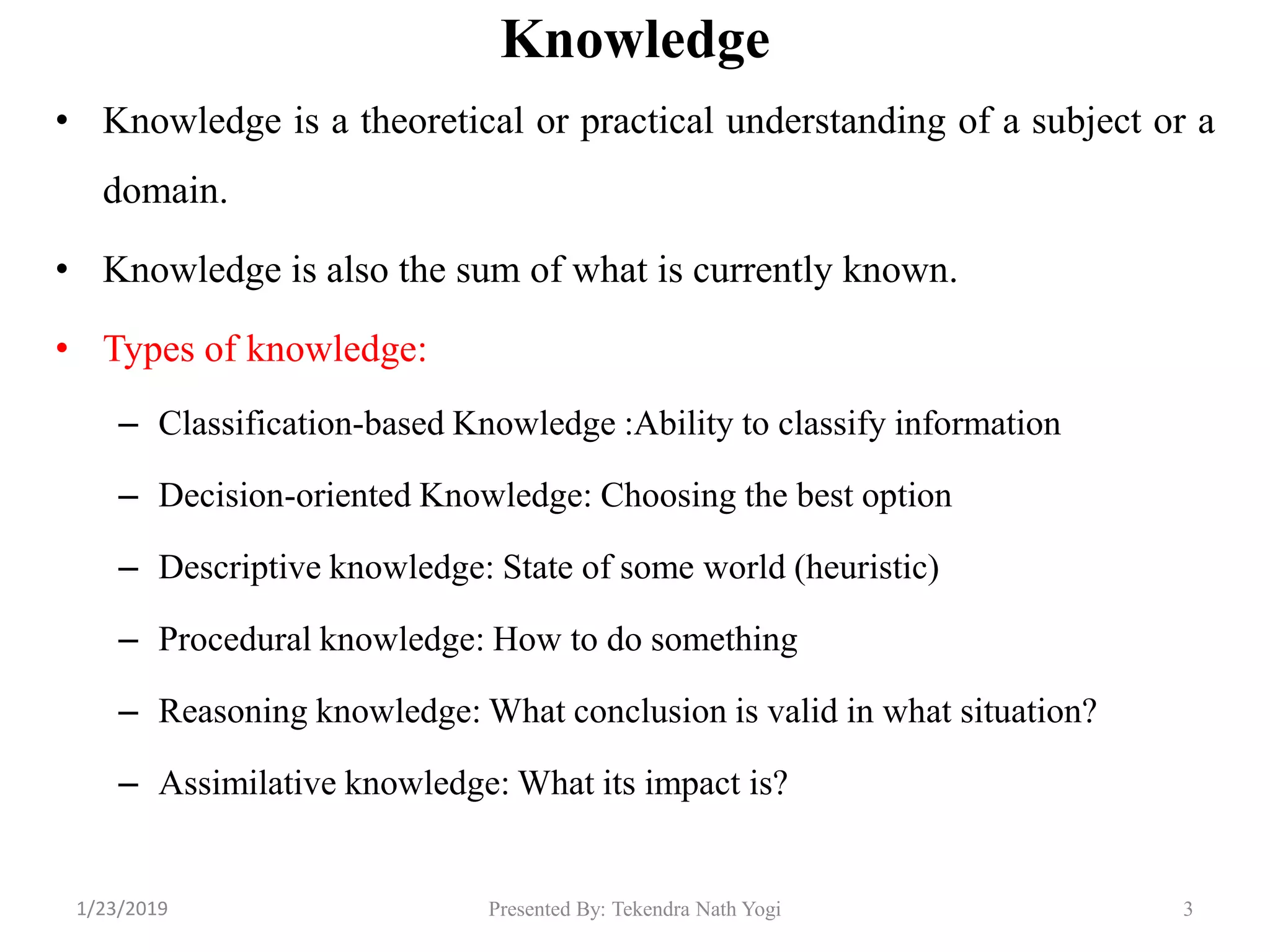 Knowledge

• Knowledge is a theoretical or practical understanding of a subject or a domain.

• Knowledge is also the sum of what is currently known.

• Types of knowledge:

– Classification-based Knowledge :Ability to classify information

– Decision-oriented Knowledge: Choosing the best option

– Descriptive knowledge: State of some world (heuristic)

– Procedural knowledge: How to do something

– Reasoning knowledge: What conclusion is valid in what situation?

– Assimilative knowledge: What its impact is?

1/23/2019 Presented By: Tekendra Nath Yogi 3